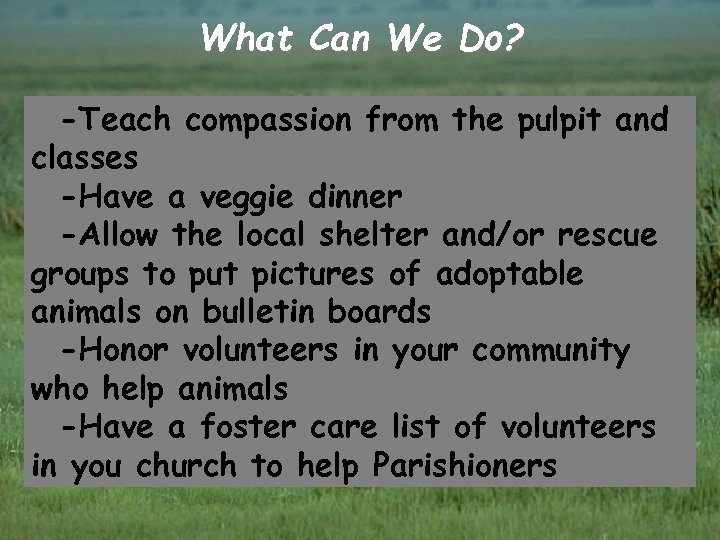 What Can We Do?

-Teach compassion from the pulpit and classes

-Have a veggie dinner

-Allow the local shelter and/or rescue groups to put pictures of adoptable animals on bulletin boards

-Honor volunteers in your community who help animals

-Have a foster care list of volunteers in you church to help Parishioners